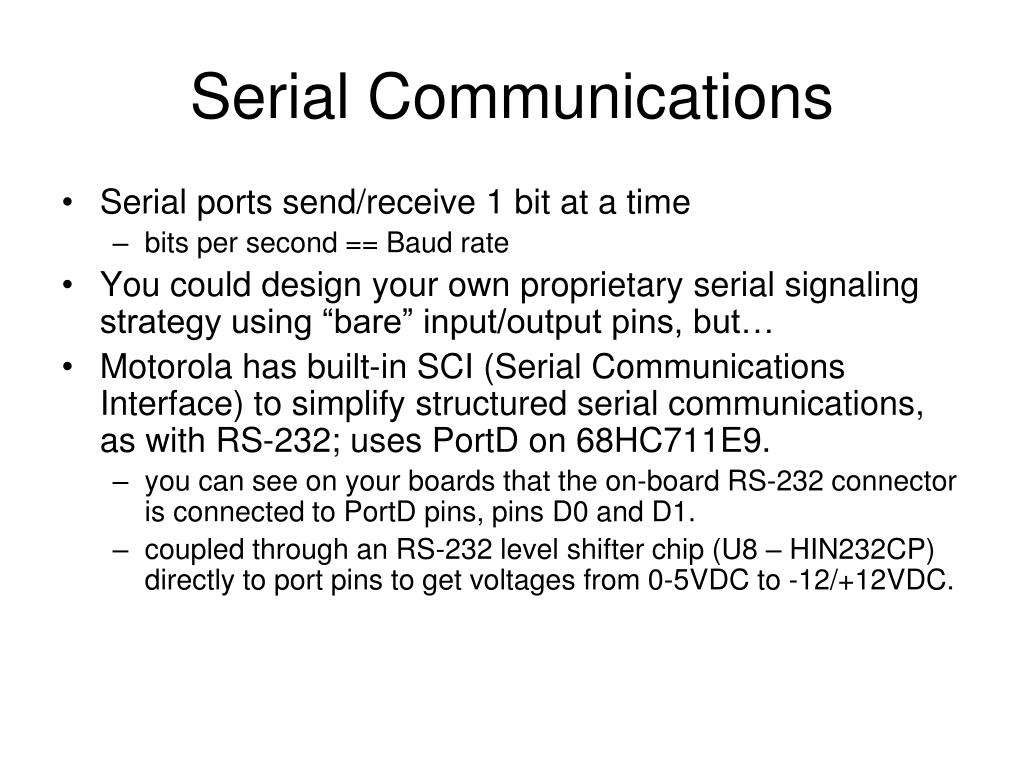 Serial Communications

• Serial ports send/receive 1 bit at a time
 – bits per second == Baud rate
• You could design your own proprietary serial signaling strategy using “bare” input/output pins, but…
• Motorola has built-in SCI (Serial Communications Interface) to simplify structured serial communications, as with RS-232; uses PortD on 68HC711E9.
 – you can see on your boards that the on-board RS-232 connector is connected to PortD pins, pins D0 and D1.
 – coupled through an RS-232 level shifter chip (U8 – HIN232CP) directly to port pins to get voltages from 0-5VDC to -12/+12VDC.